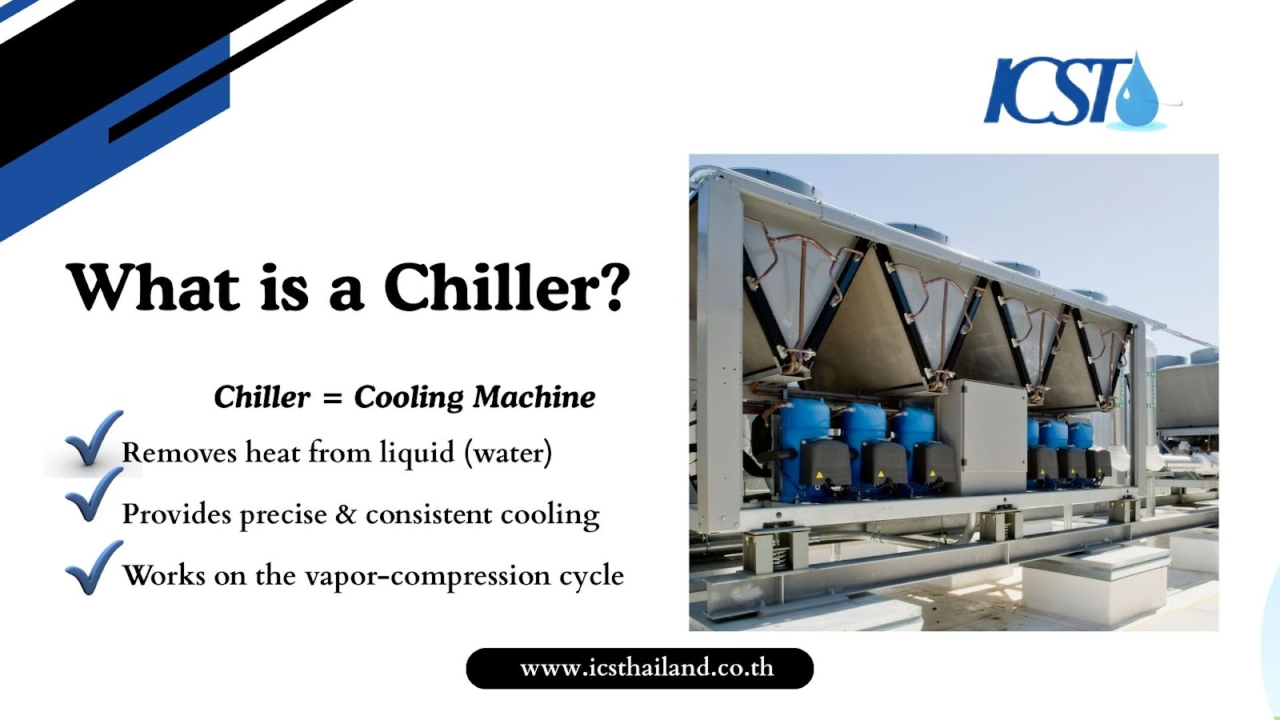 ICST

What is a Chiller?

Chiller = Cooling Machine

Removes heat from liquid (water)

Provides precise & consistent cooling

Works on the vapor-compression cycle

www.icsthailand.co.th